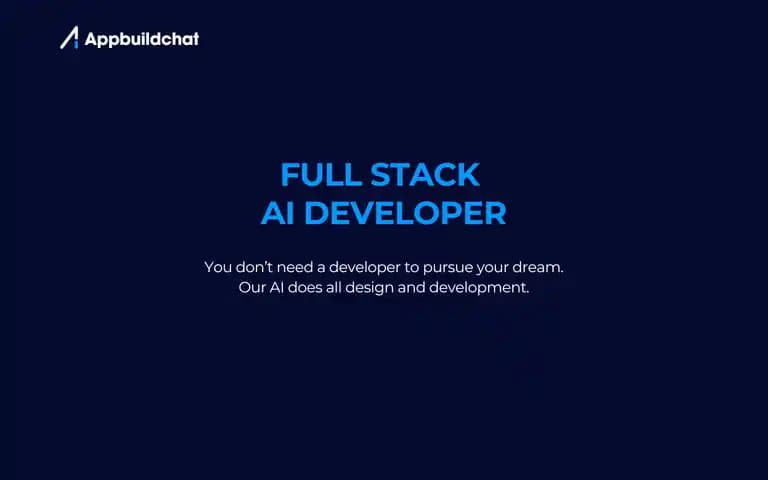 Appbuildchat

FULL STACK
AI DEVELOPER

You don't need a developer to pursue your dream.
Our AI does all design and development.